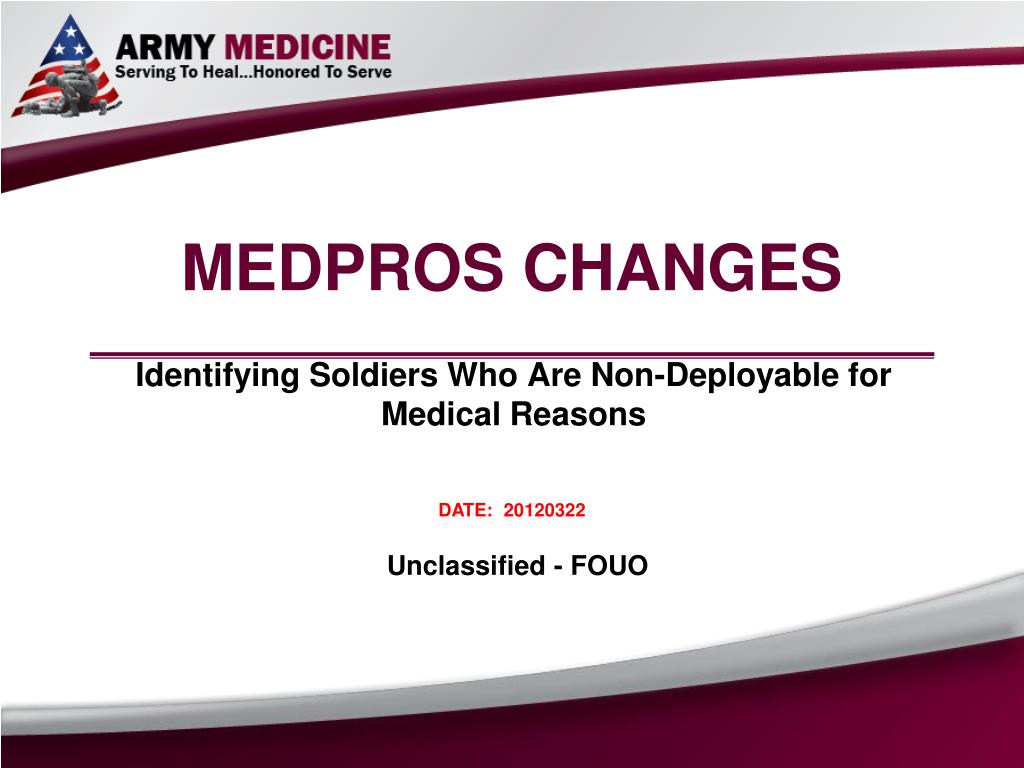 ARMY MEDICINE
Serving To Heal...Honored To Serve

MEDPROS CHANGES

Identifying Soldiers Who Are Non-Deployable for Medical Reasons

DATE: 20120322

Unclassified - FOUO